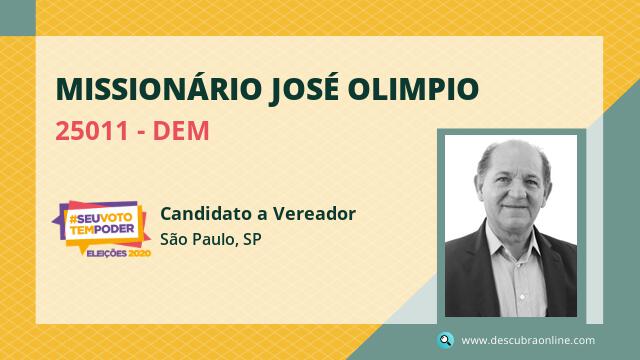 MISSIONÁRIO JOSÉ OLIMPIO

25011 - DEM

#SEUVOTO TEMPODER ELEIÇÕES 2020

Candidato a Vereador

São Paulo, SP

www.descubraonline.com